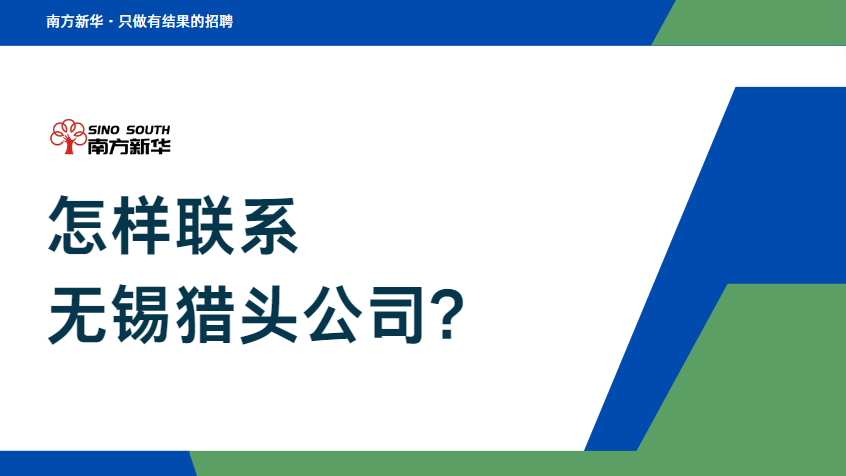 南方新华 · 只做有结果的招聘

SINO SOUTH
南方新华

怎样联系
无锡猎头公司?